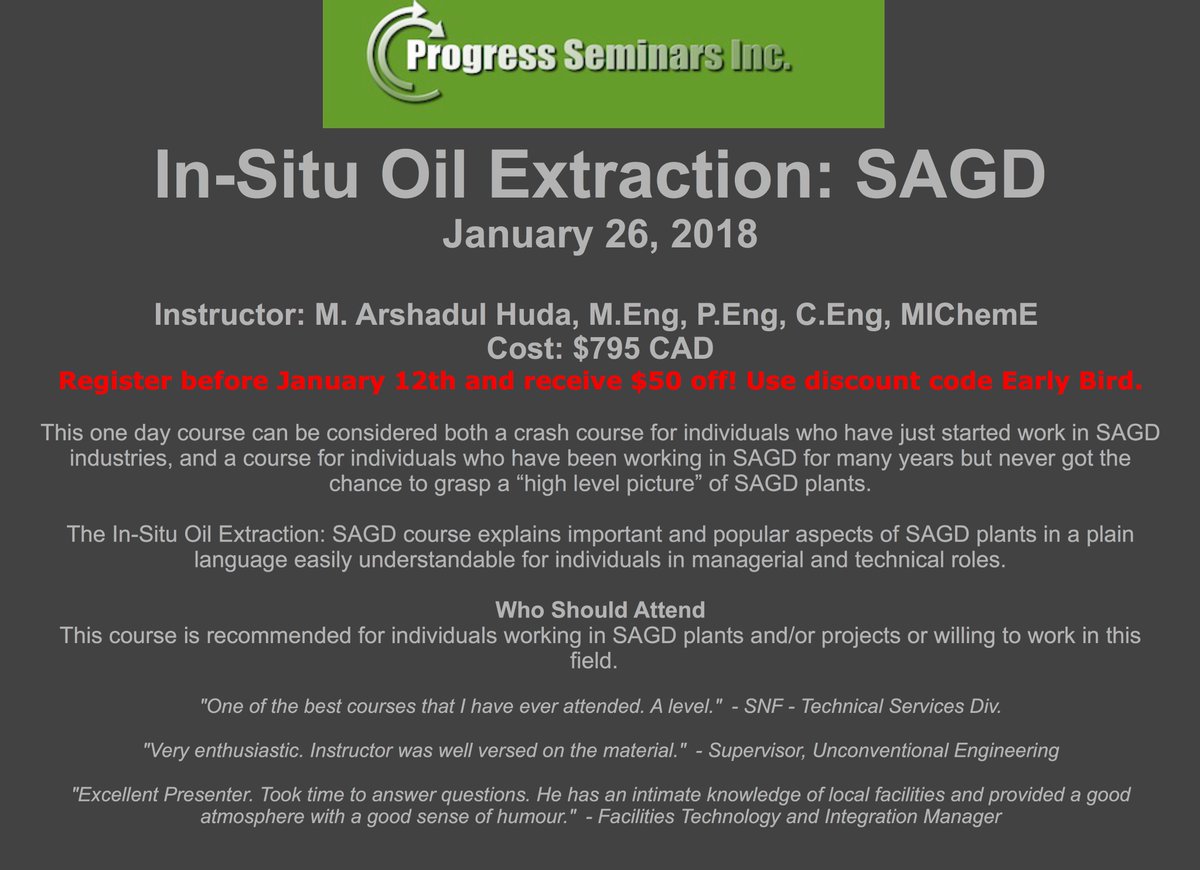 Progress Seminars Inc.

In-Situ Oil Extraction: SAGD
January 26, 2018

Instructor: M. Arshadul Huda, M.Eng, P.Eng, C.Eng, MIChemE
Cost: $795 CAD
Register before January 12th and receive $50 off! Use discount code Early Bird.

This one day course can be considered both a crash course for individuals who have just started work in SAGD industries, and a course for individuals who have been working in SAGD for many years but never got the chance to grasp a “high level picture” of SAGD plants.

The In-Situ Oil Extraction: SAGD course explains important and popular aspects of SAGD plants in a plain language easily understandable for individuals in managerial and technical roles.

Who Should Attend
This course is recommended for individuals working in SAGD plants and/or projects or willing to work in this field.

"One of the best courses that I have ever attended. A level." - SNF - Technical Services Div.

"Very enthusiastic. Instructor was well versed on the material." - Supervisor, Unconventional Engineering

"Excellent Presenter. Took time to answer questions. He has an intimate knowledge of local facilities and provided a good atmosphere with a good sense of humour." - Facilities Technology and Integration Manager